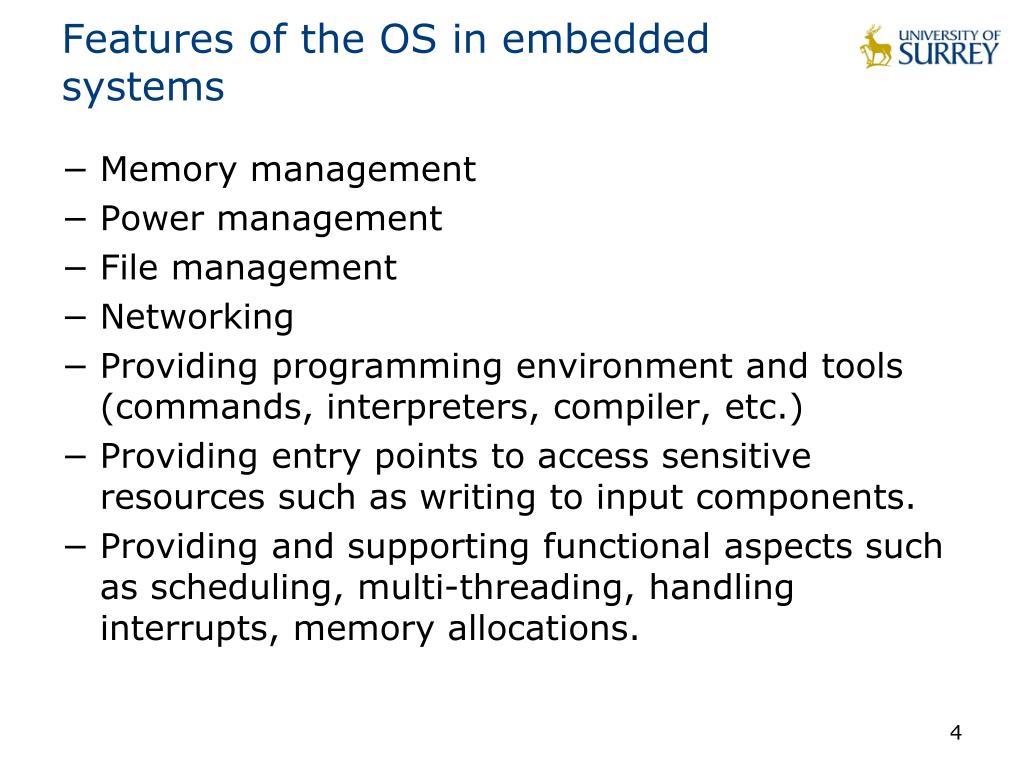 Features of the OS in embedded systems

UNIVERSITY OF SURREY

− Memory management
− Power management
− File management
− Networking
− Providing programming environment and tools (commands, interpreters, compiler, etc.)
− Providing entry points to access sensitive resources such as writing to input components.
− Providing and supporting functional aspects such as scheduling, multi-threading, handling interrupts, memory allocations.

4